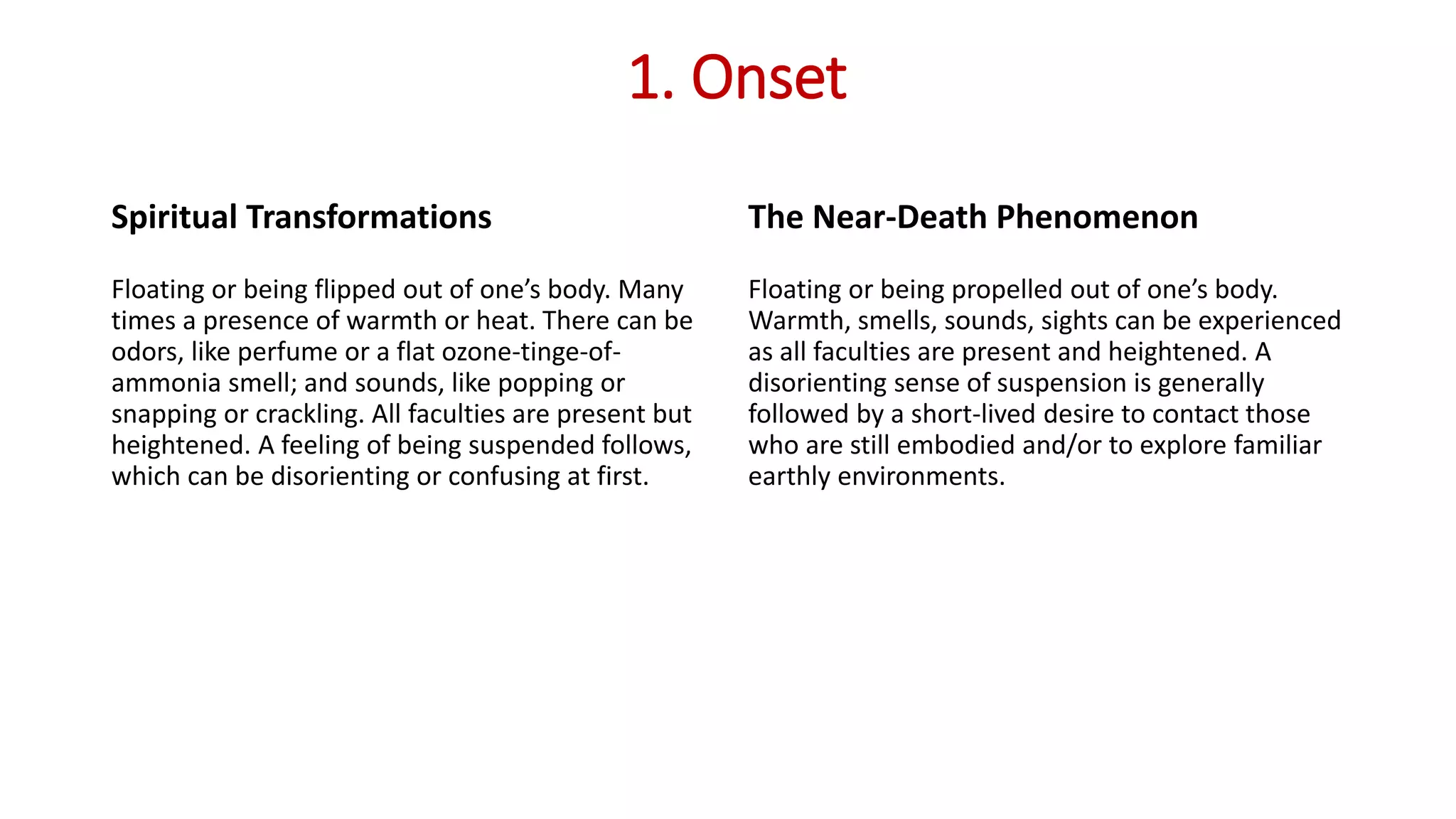 1. Onset

Spiritual Transformations

Floating or being flipped out of one's body. Many times a presence of warmth or heat. There can be odors, like perfume or a flat ozone-tinge-of-ammonia smell; and sounds, like popping or snapping or crackling. All faculties are present but heightened. A feeling of being suspended follows, which can be disorienting or confusing at first.

The Near-Death Phenomenon

Floating or being propelled out of one's body. Warmth, smells, sounds, sights can be experienced as all faculties are present and heightened. A disorienting sense of suspension is generally followed by a short-lived desire to contact those who are still embodied and/or to explore familiar earthly environments.